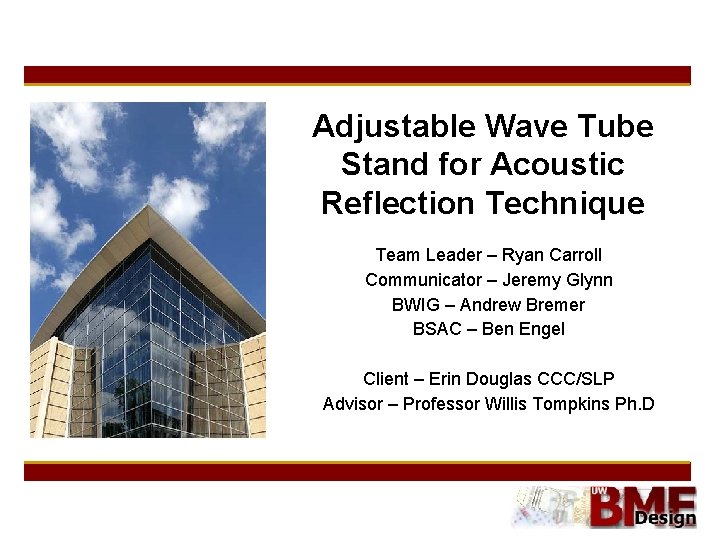 Adjustable Wave Tube Stand for Acoustic Reflection Technique

Team Leader – Ryan Carroll
Communicator – Jeremy Glynn
BWIG – Andrew Bremer
BSAC – Ben Engel

Client – Erin Douglas CCC/SLP
Advisor – Professor Willis Tompkins Ph.D

UW BME Design